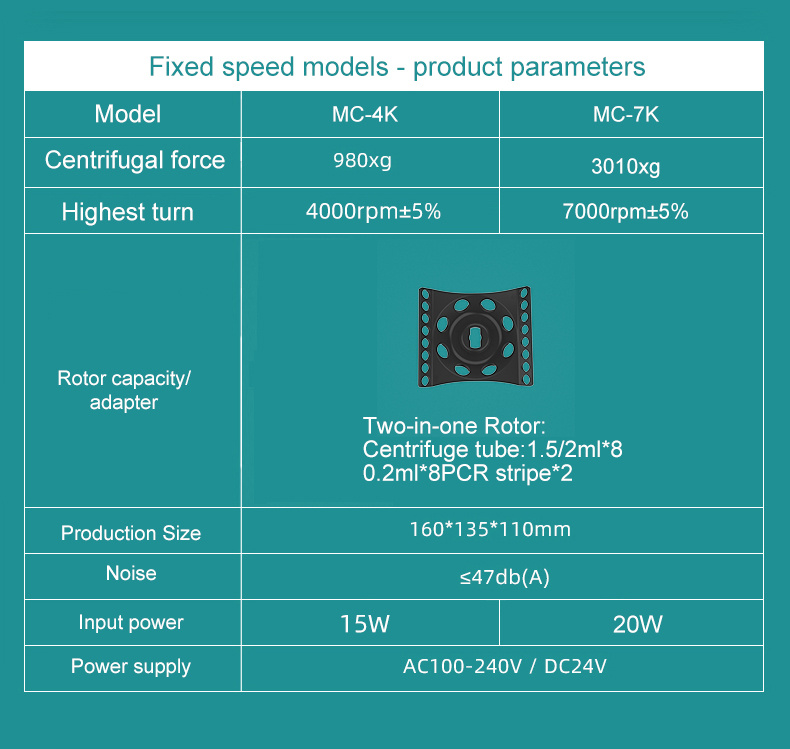 Fixed speed models - product parameters

| Model | MC-4K | MC-7K |
|---|---|---|
| Centrifugal force | 980xg | 3010xg |
| Highest turn | 4000rpm±5% | 7000rpm±5% |
| Rotor capacity/ adapter | Two-in-one Rotor: Centrifuge tube:1.5/2ml*8 0.2ml*8PCR stripe*2 | |
| Production Size | 160*135*110mm | |
| Noise | ≤47db(A) | |
| Input power | 15W | 20W |
| Power supply | AC100-240V / DC24V | |